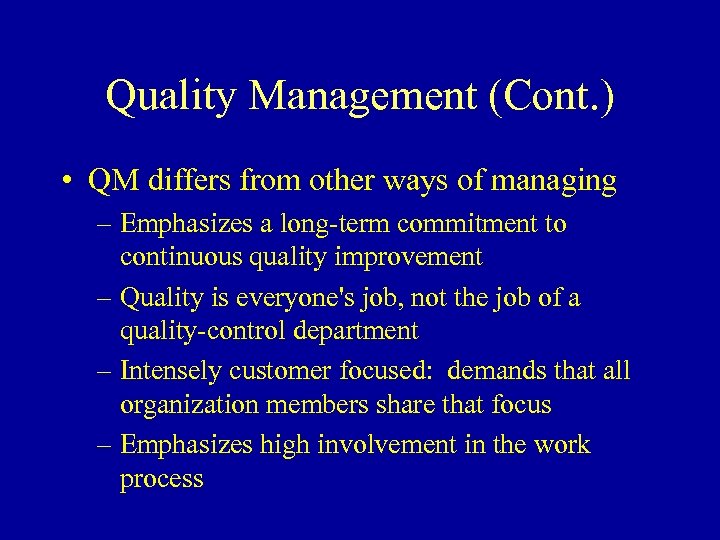 Quality Management (Cont.)

• QM differs from other ways of managing

– Emphasizes a long-term commitment to continuous quality improvement

– Quality is everyone's job, not the job of a quality-control department

– Intensely customer focused: demands that all organization members share that focus

– Emphasizes high involvement in the work process